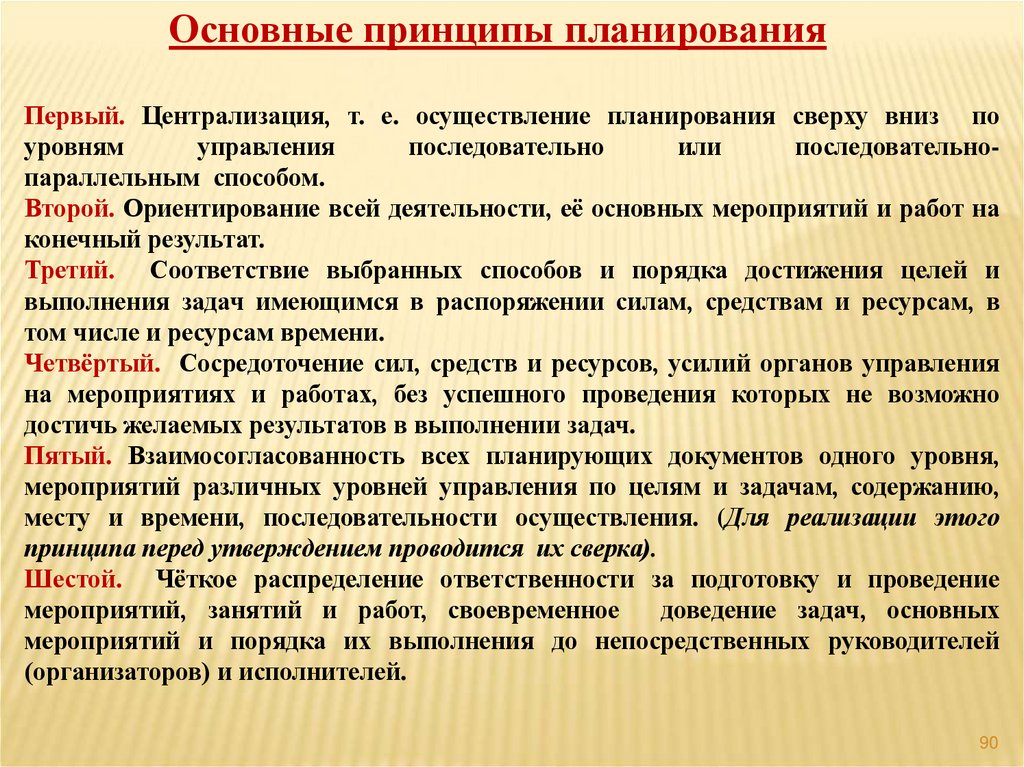 Основные принципы планирования

Первый. Централизация, т. е. осуществление планирования сверху вниз по уровням управления последовательно или последовательно-параллельным способом.
Второй. Ориентирование всей деятельности, её основных мероприятий и работ на конечный результат.
Третий. Соответствие выбранных способов и порядка достижения целей и выполнения задач имеющимся в распоряжении силам, средствам и ресурсам, в том числе и ресурсам времени.
Четвёртый. Сосредоточение сил, средств и ресурсов, усилий органов управления на мероприятиях и работах, без успешного проведения которых не возможно достичь желаемых результатов в выполнении задач.
Пятый. Взаимосогласованность всех планирующих документов одного уровня, мероприятий различных уровней управления по целям и задачам, содержанию, месту и времени, последовательности осуществления. (Для реализации этого принципа перед утверждением проводится их сверка).
Шестой. Чёткое распределение ответственности за подготовку и проведение мероприятий, занятий и работ, своевременное доведение задач, основных мероприятий и порядка их выполнения до непосредственных руководителей (организаторов) и исполнителей.

90